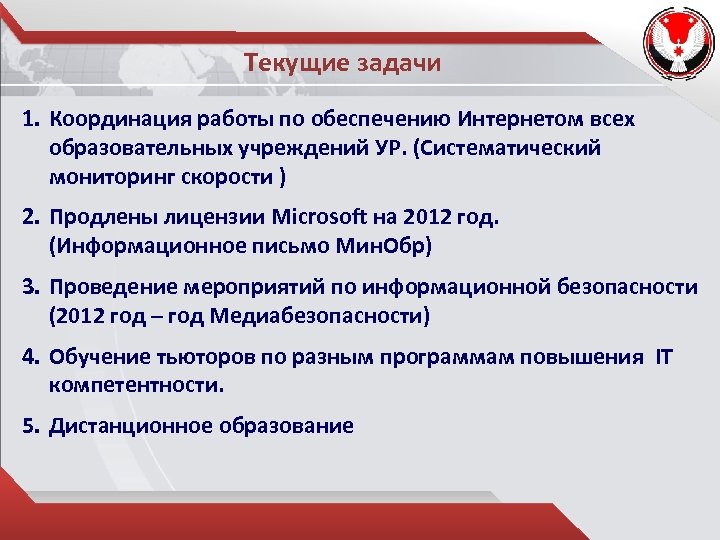 Текущие задачи

1. Координация работы по обеспечению Интернетом всех образовательных учреждений УР. (Систематический мониторинг скорости )

2. Продлены лицензии Microsoft на 2012 год. (Информационное письмо МинОбр)

3. Проведение мероприятий по информационной безопасности (2012 год – год Медиабезопасности)

4. Обучение тьюторов по разным программам повышения IT компетентности.

5. Дистанционное образование